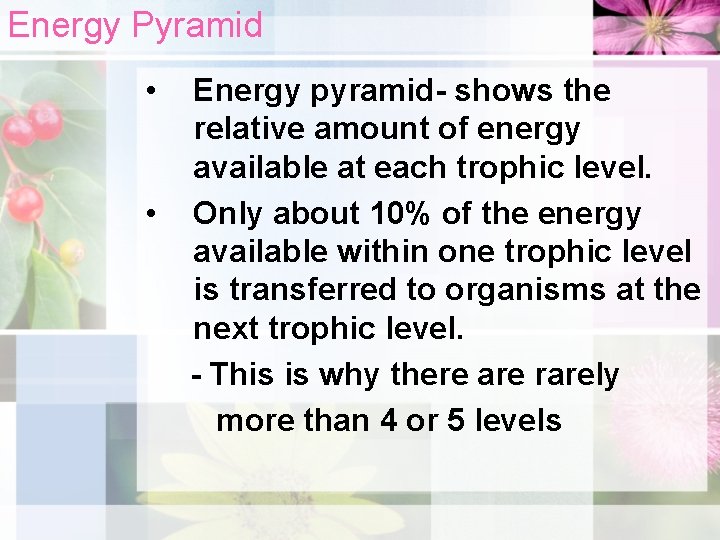 Energy Pyramid

• Energy pyramid- shows the relative amount of energy available at each trophic level.

• Only about 10% of the energy available within one trophic level is transferred to organisms at the next trophic level.

- This is why there are rarely more than 4 or 5 levels